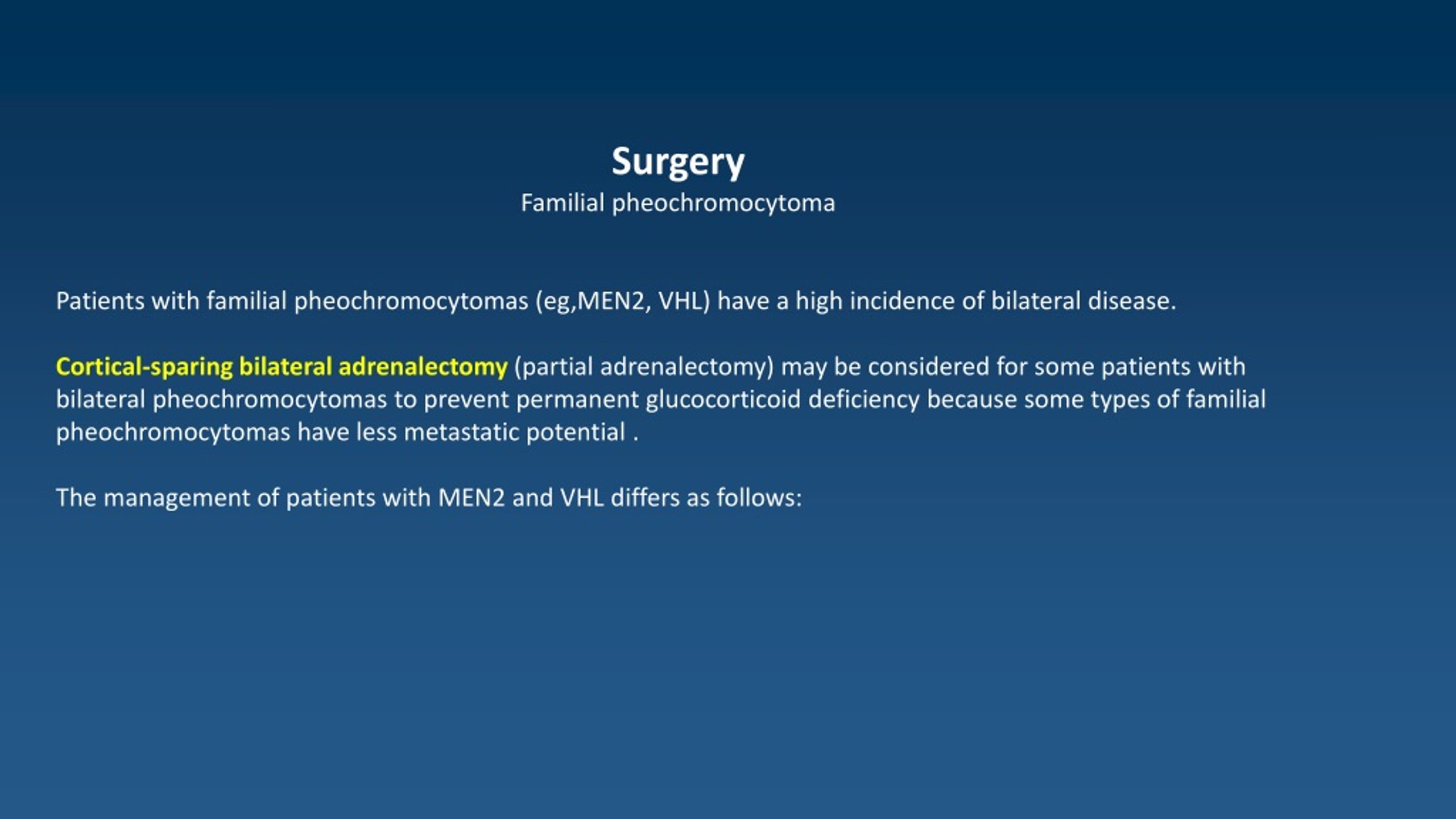 Surgery
Familial pheochromocytoma

Patients with familial pheochromocytomas (eg,MEN2, VHL) have a high incidence of bilateral disease.

Cortical-sparing bilateral adrenalectomy (partial adrenalectomy) may be considered for some patients with bilateral pheochromocytomas to prevent permanent glucocorticoid deficiency because some types of familial pheochromocytomas have less metastatic potential .

The management of patients with MEN2 and VHL differs as follows: